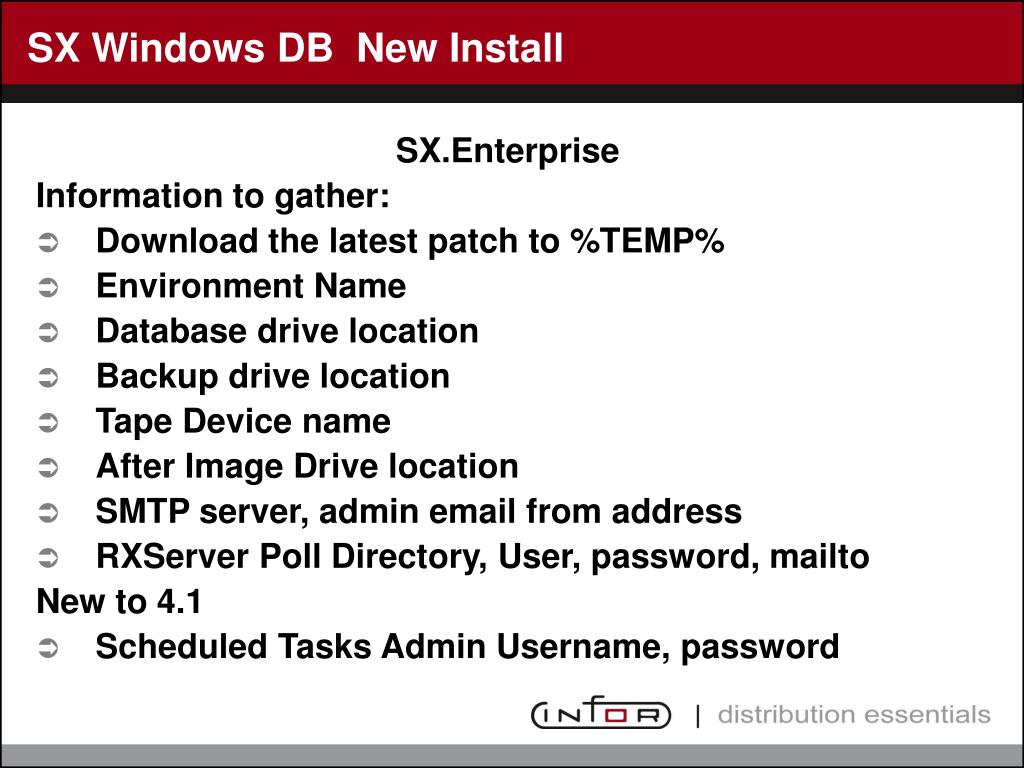 SX Windows DB  New Install

SX.Enterprise

Information to gather:

➲ Download the latest patch to %TEMP%
➲ Environment Name
➲ Database drive location
➲ Backup drive location
➲ Tape Device name
➲ After Image Drive location
➲ SMTP server, admin email from address
➲ RXServer Poll Directory, User, password, mailto

New to 4.1

➲ Scheduled Tasks Admin Username, password

INFOR | distribution essentials